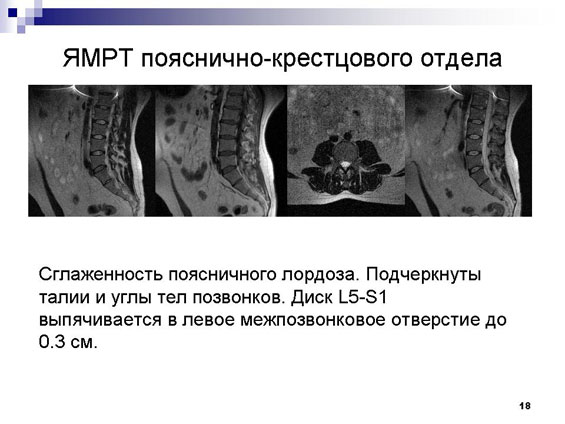 ЯМРТ пояснично-крестцового отдела

Сглаженность поясничного лордоза. Подчеркнуты талии и углы тел позвонков. Диск L5-S1 выпячивается в левое межпозвонковое отверстие до 0.3 см.

18